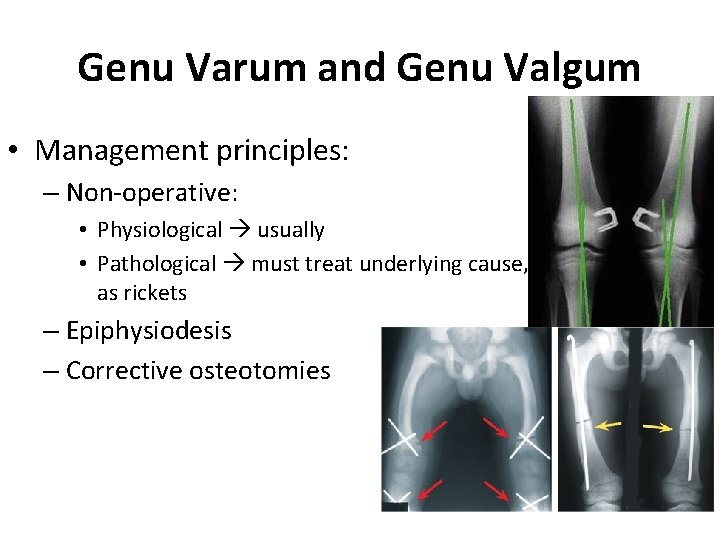 Genu Varum and Genu Valgum

• Management principles:
  – Non-operative:
    • Physiological → usually
    • Pathological → must treat underlying cause, as rickets
  – Epiphysiodesis
  – Corrective osteotomies